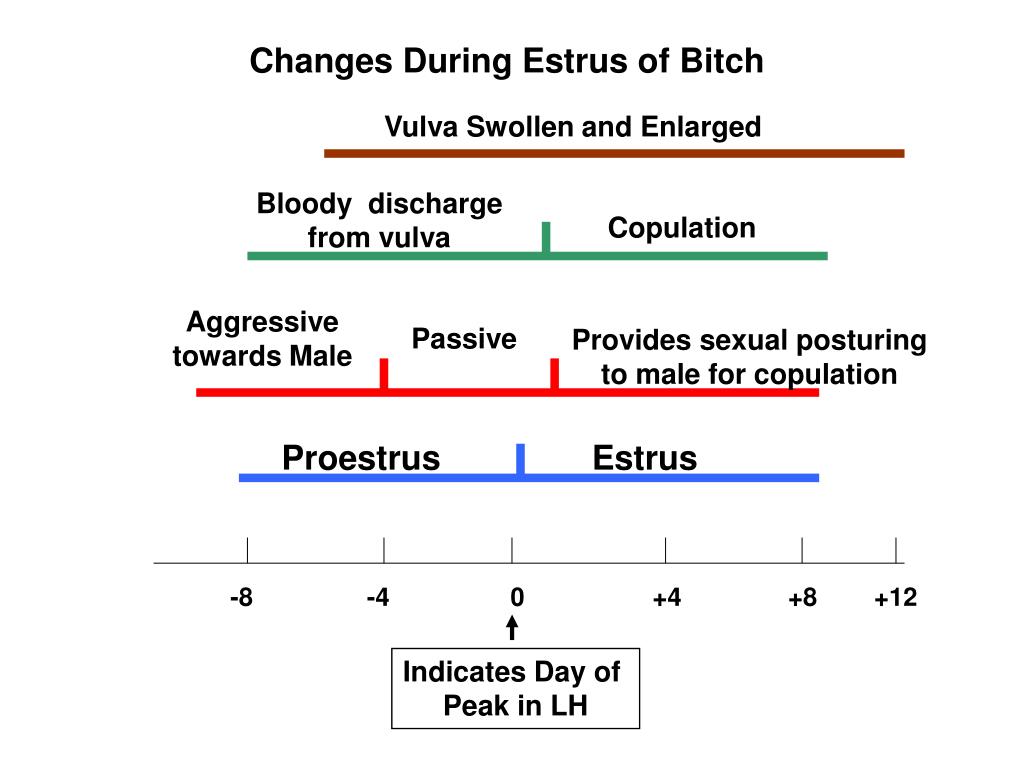 Changes During Estrus of Bitch

Vulva Swollen and Enlarged

Bloody discharge from vulva

Copulation

Aggressive towards Male

Passive

Provides sexual posturing to male for copulation

Proestrus

Estrus

-8 -4 0 +4 +8 +12

Indicates Day of Peak in LH